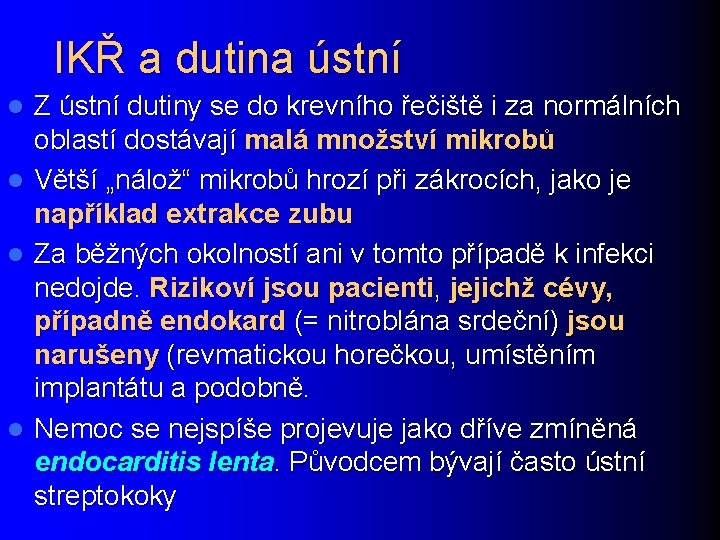 IKŘ a dutina ústní

Z ústní dutiny se do krevního řečiště i za normálních oblastí dostávají malá množství mikrobů

Větší „nálož“ mikrobů hrozí při zákrocích, jako je například extrakce zubu

Za běžných okolností ani v tomto případě k infekci nedojde. Rizikoví jsou pacienti, jejichž cévy, případně endokard (= nitroblána srdeční) jsou narušeny (revmatickou horečkou, umístěním implantátu a podobně.

Nemoc se nejspíše projevuje jako dříve zmíněná endocarditis lenta. Původcem bývají často ústní streptokoky